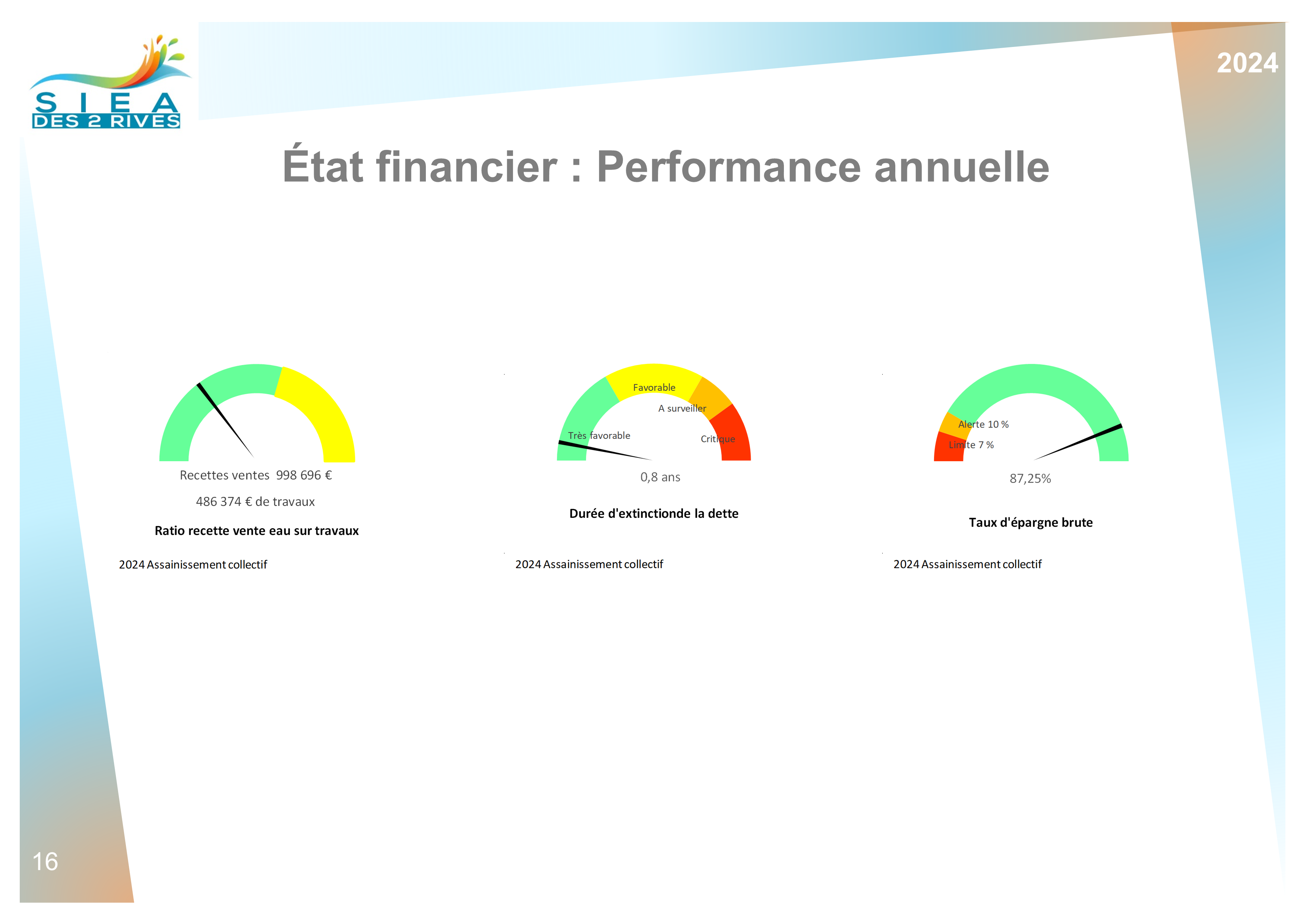 SIEA
DES 2 RIVES

2024

État financier : Performance annuelle

Recettes ventes 998 696 €

486 374 € de travaux

Ratio recette vente eau sur travaux

2024 Assainissement collectif

Favorable
A surveiller
Très favorable
Critique

0,8 ans

Durée d'extinctionde la dette

2024 Assainissement collectif

Alerte 10 %
Limite 7 %

87,25%

Taux d'épargne brute

2024 Assainissement collectif

16